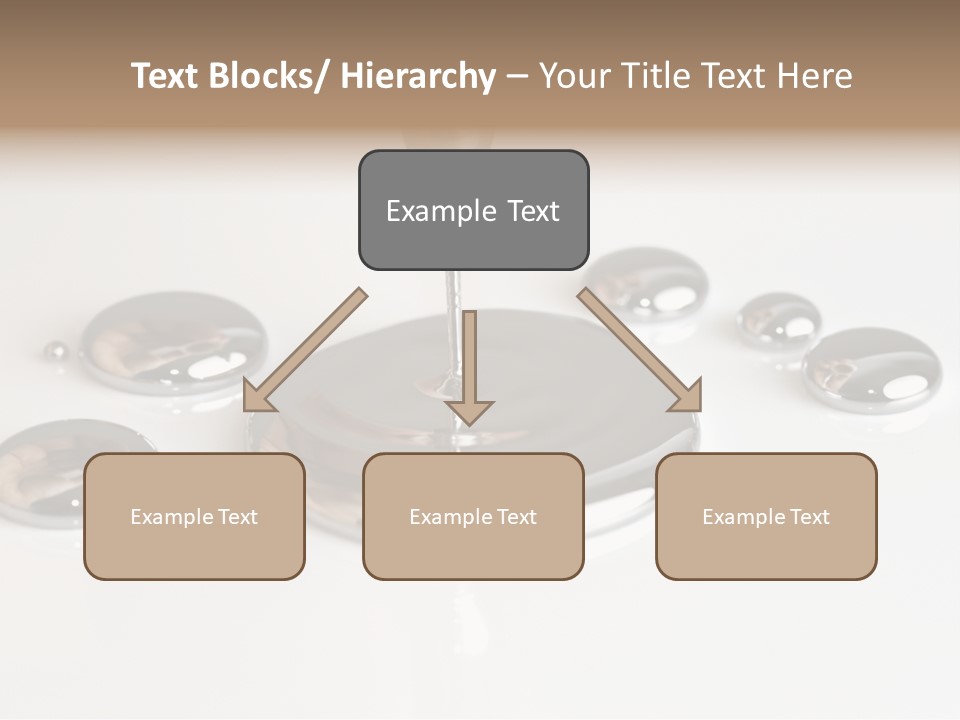 Text Blocks/ Hierarchy – Your Title Text Here

Example Text

Example Text

Example Text

Example Text